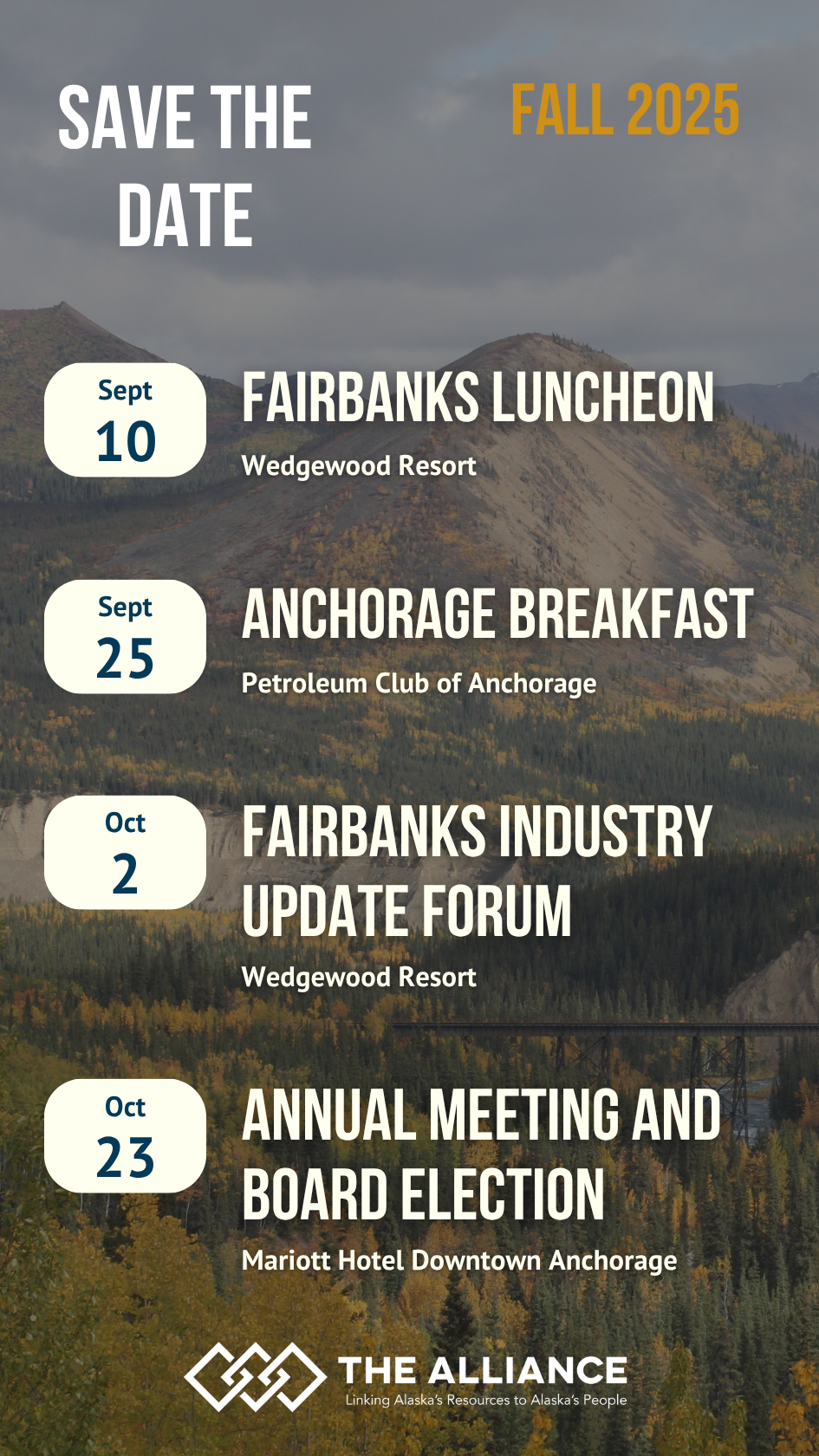 SAVE THE DATE

FALL 2025

Sept
10

FAIRBANKS LUNCHEON

Wedgewood Resort

Sept
25

ANCHORAGE BREAKFAST

Petroleum Club of Anchorage

Oct
2

FAIRBANKS INDUSTRY UPDATE FORUM

Wedgewood Resort

Oct
23

ANNUAL MEETING AND BOARD ELECTION

Mariott Hotel Downtown Anchorage

THE ALLIANCE
Linking Alaska's Resources to Alaska's People